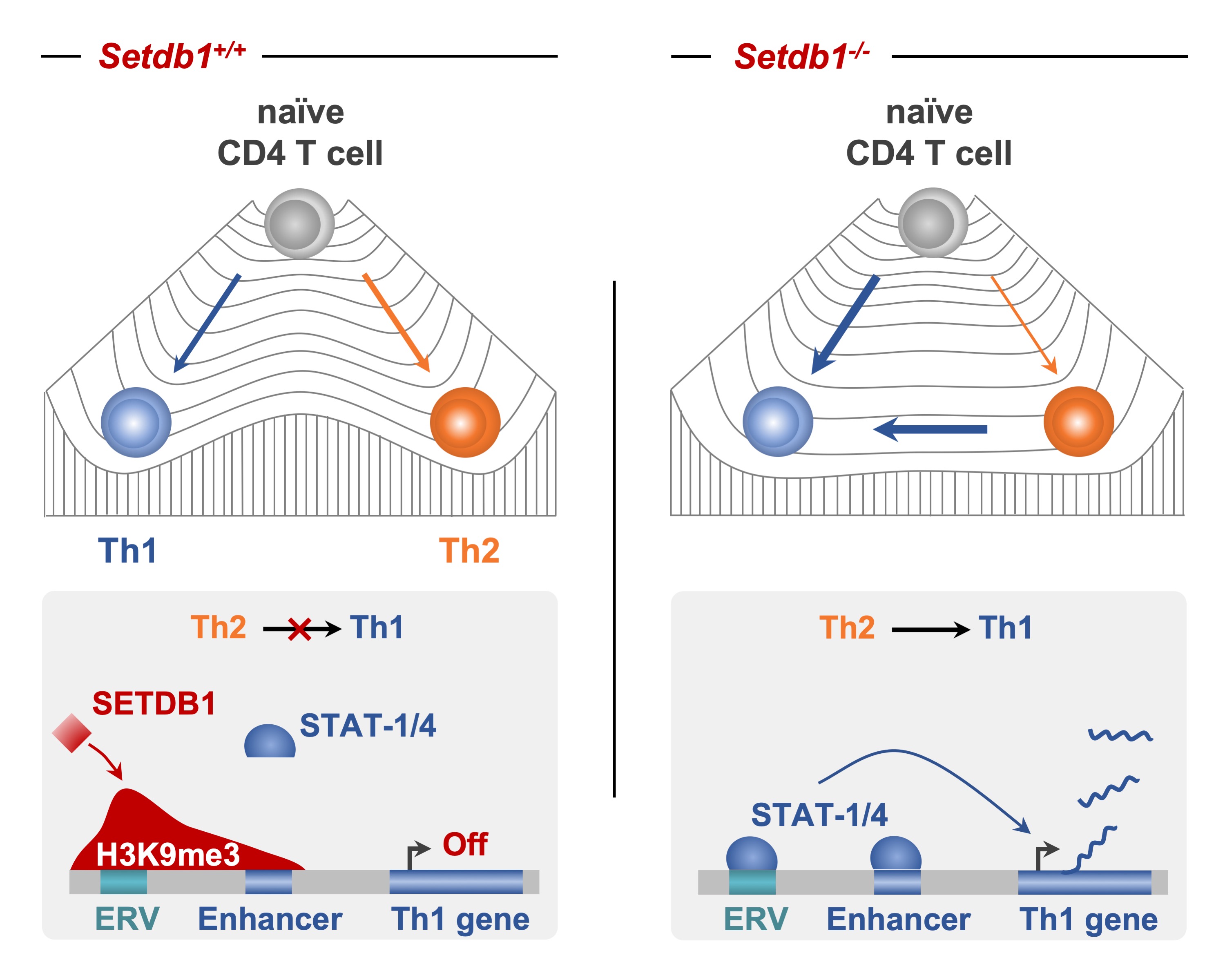 $Setdb1^{+/+}$

naïve
CD4 T cell

Th1

Th2

Th2 → Th1

SETDB1

STAT-1/4

H3K9me3

Off

ERV Enhancer Th1 gene

$Setdb1^{-/-}$

naïve
CD4 T cell

Th2 → Th1

STAT-1/4

ERV Enhancer Th1 gene